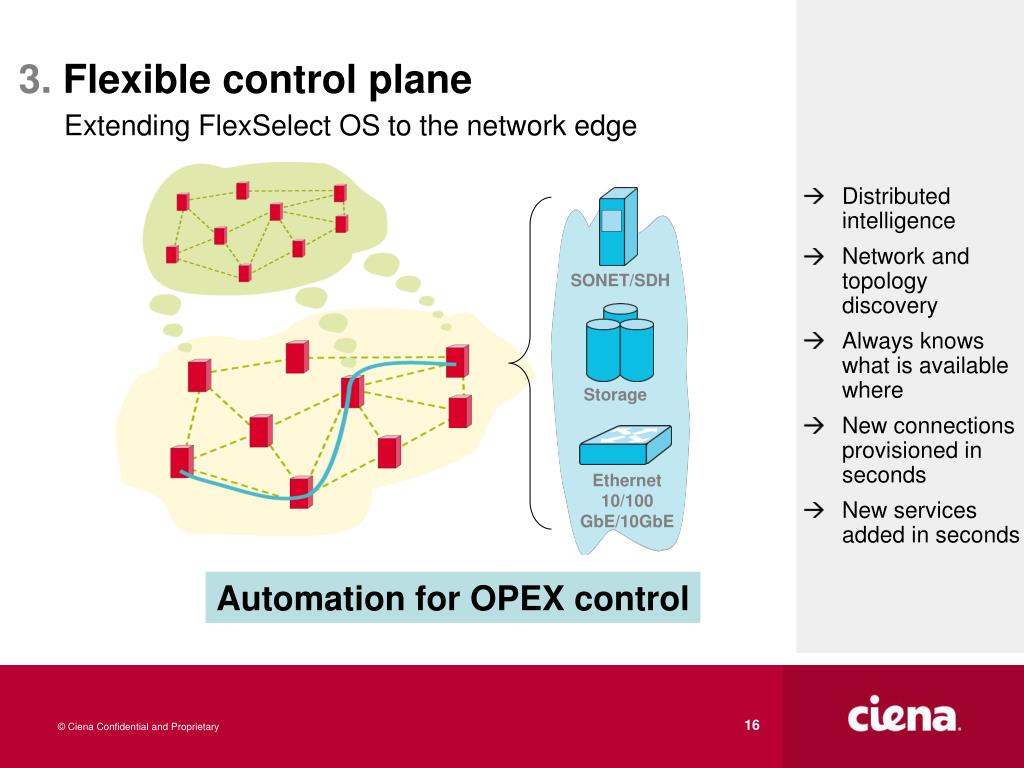 3. Flexible control plane
Extending FlexSelect OS to the network edge

SONET/SDH

Storage

Ethernet
10/100
GbE/10GbE

→ Distributed intelligence
→ Network and topology discovery
→ Always knows what is available where
→ New connections provisioned in seconds
→ New services added in seconds

Automation for OPEX control

© Ciena Confidential and Proprietary

16

ciena.